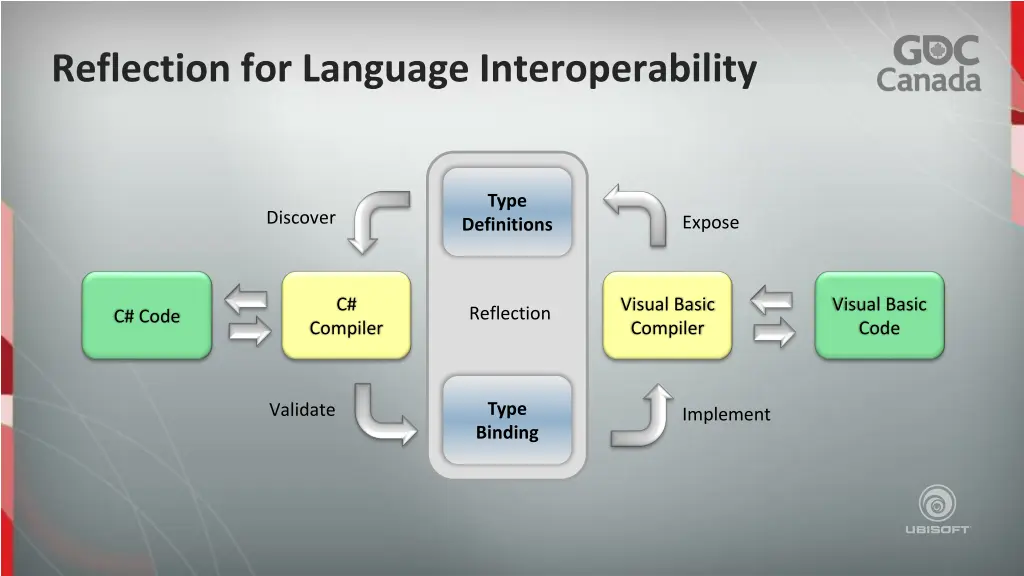 Reflection for Language Interoperability

GDC Canada

Discover

Type Definitions

Expose

C# Code

C# Compiler

Reflection

Visual Basic Compiler

Visual Basic Code

Validate

Type Binding

Implement

UBISOFT